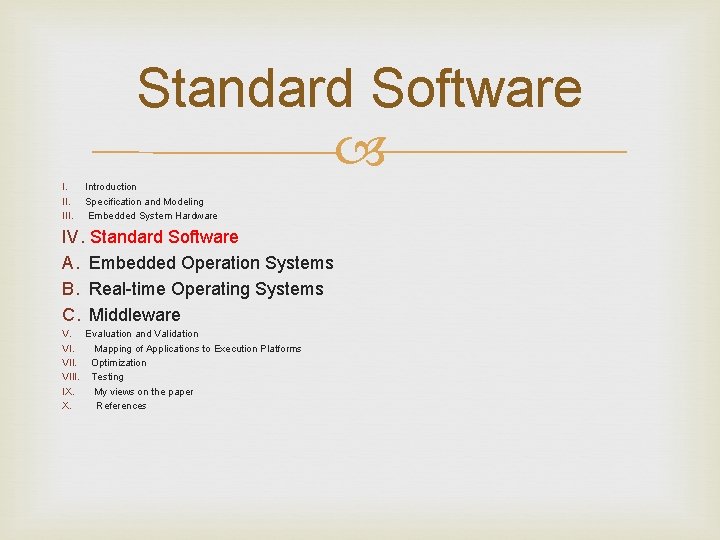 Standard Software

I. Introduction
II. Specification and Modeling
III. Embedded System Hardware
IV. Standard Software
A. Embedded Operation Systems
B. Real-time Operating Systems
C. Middleware
V. Evaluation and Validation
VI. Mapping of Applications to Execution Platforms
VII. Optimization
VIII. Testing
IX. My views on the paper
X. References